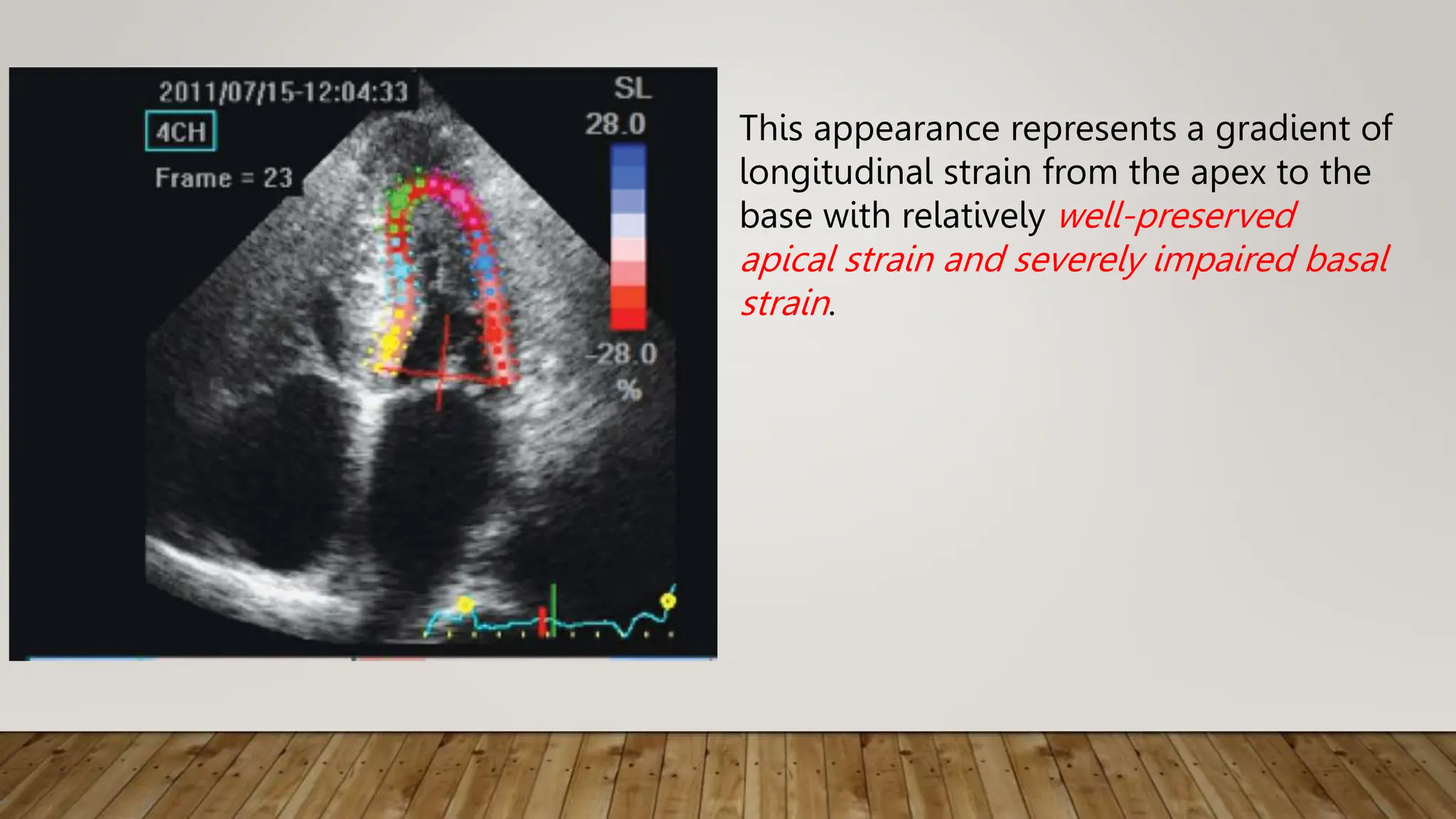 2011/07/15-12:04:33

4CH

Frame = 23

SL

28.0

-28.0

%

This appearance represents a gradient of longitudinal strain from the apex to the base with relatively well-preserved apical strain and severely impaired basal strain.